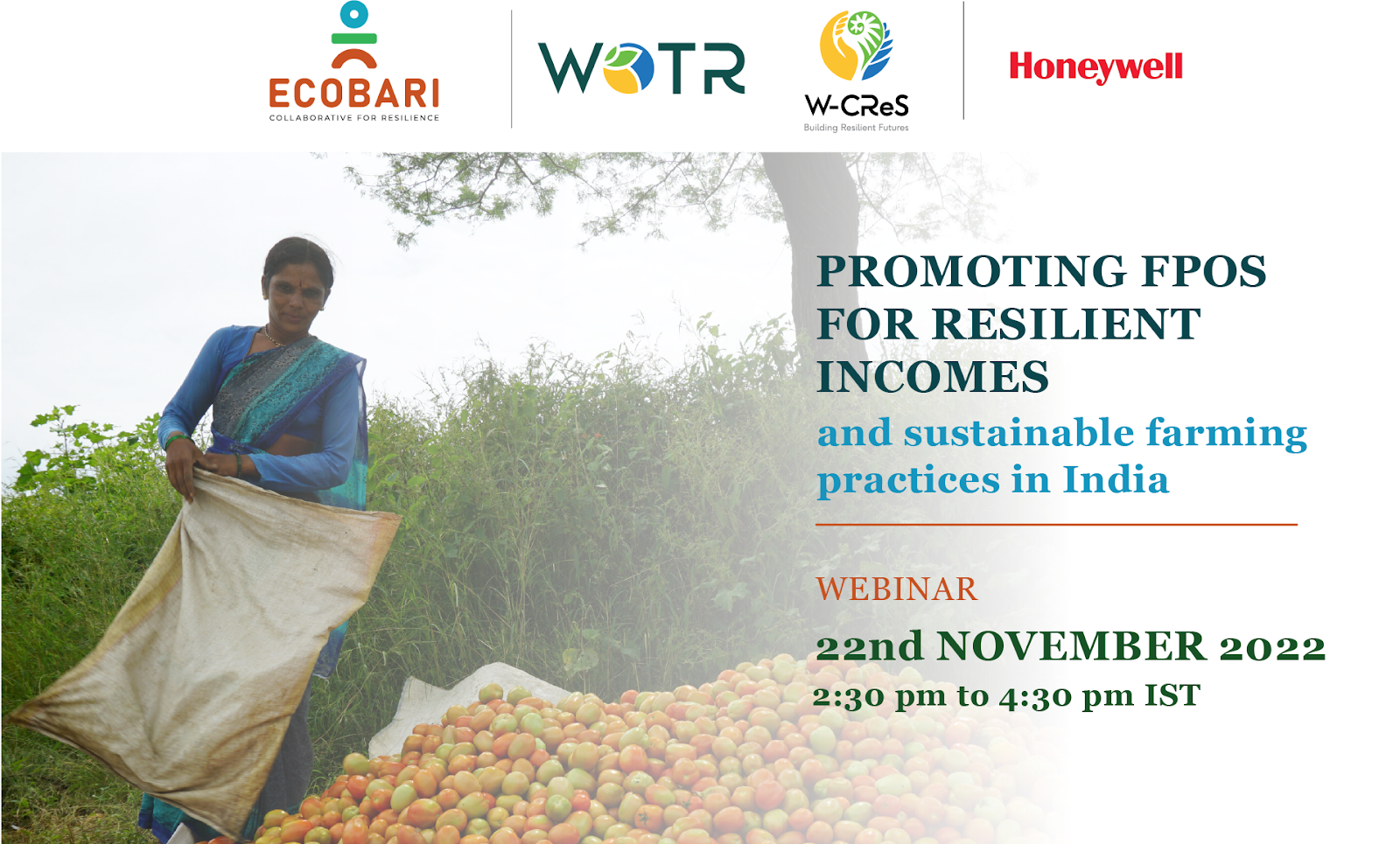 ECOBARI
COLLABORATIVE FOR RESILIENCE

WOTR

W-CReS
Building Resilient Futures

Honeywell

PROMOTING FPOS FOR RESILIENT INCOMES
and sustainable farming practices in India

WEBINAR
22nd NOVEMBER 2022
2:30 pm to 4:30 pm IST